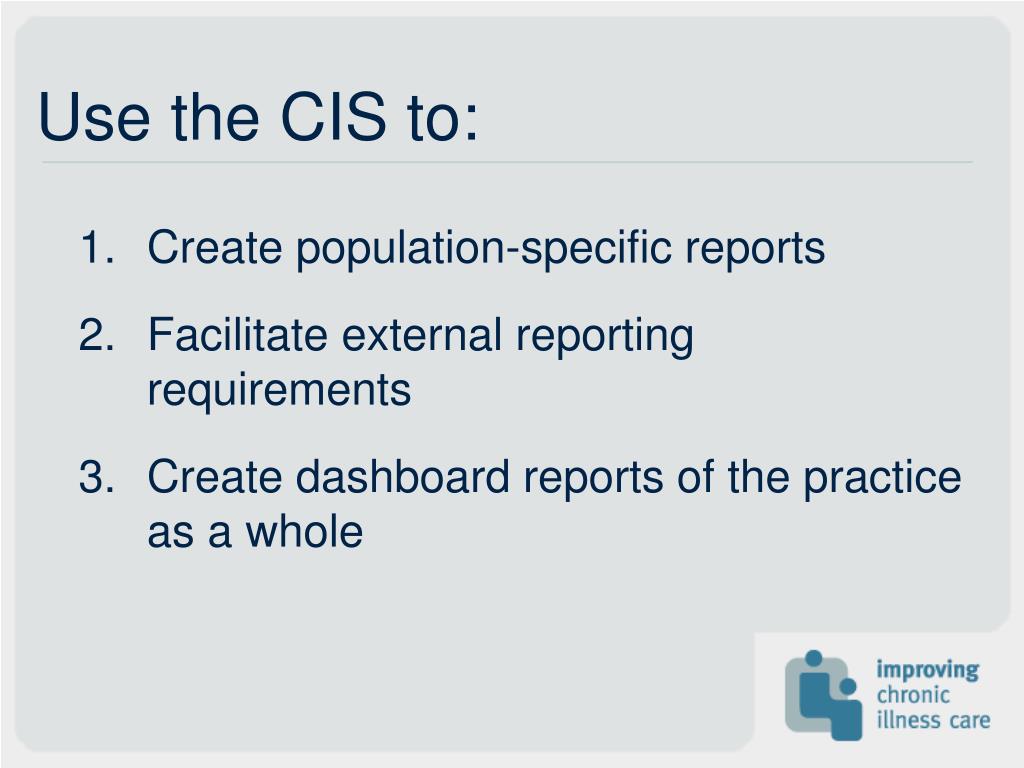 Use the CIS to:

1. Create population-specific reports
2. Facilitate external reporting requirements
3. Create dashboard reports of the practice as a whole

improving
chronic
illness care